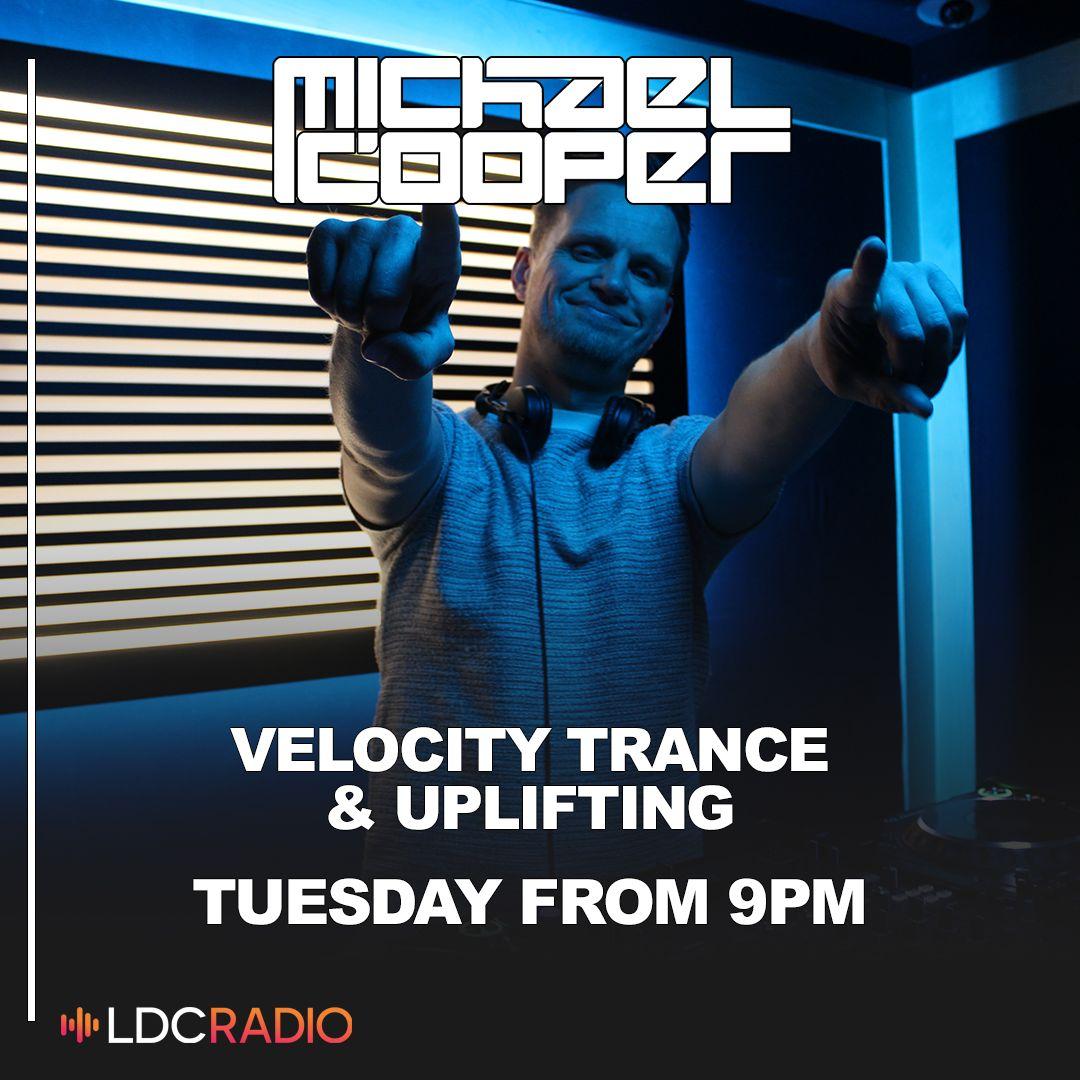 MICHAEL COOPER

VELOCITY TRANCE & UPLIFTING

TUESDAY FROM 9PM

LDCRADIO